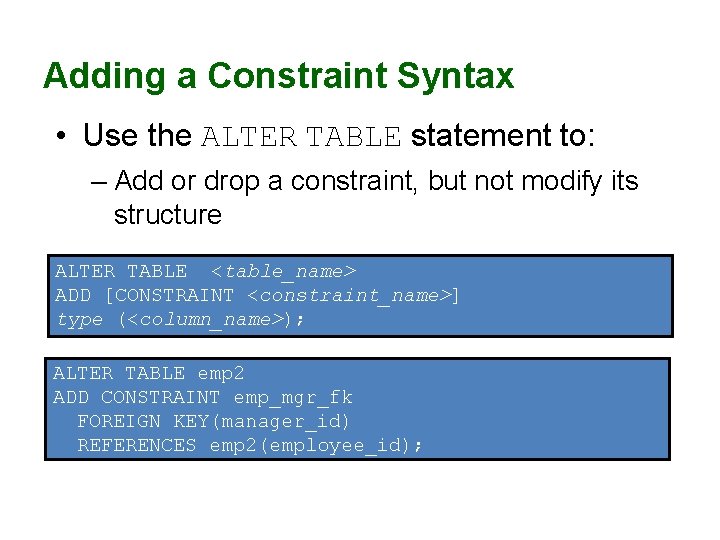 Adding a Constraint Syntax

• Use the ALTER TABLE statement to:

– Add or drop a constraint, but not modify its structure

ALTER TABLE <table_name>
ADD [CONSTRAINT <constraint_name>]
type (<column_name>);

ALTER TABLE emp2
ADD CONSTRAINT emp_mgr_fk
FOREIGN KEY(manager_id)
REFERENCES emp2(employee_id);